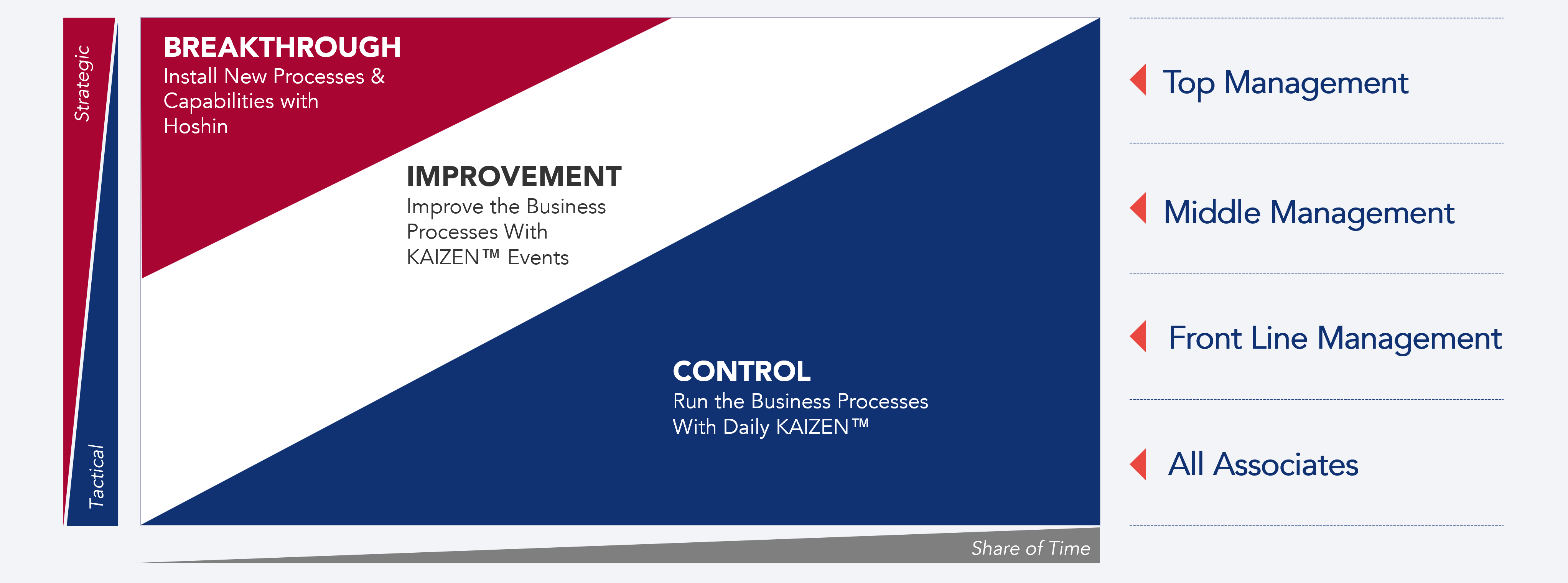 Strategic

Tactical

BREAKTHROUGH
Install New Processes & Capabilities with Hoshin

IMPROVEMENT
Improve the Business Processes With KAIZEN™ Events

CONTROL
Run the Business Processes With Daily KAIZEN™

Share of Time

Top Management

Middle Management

Front Line Management

All Associates